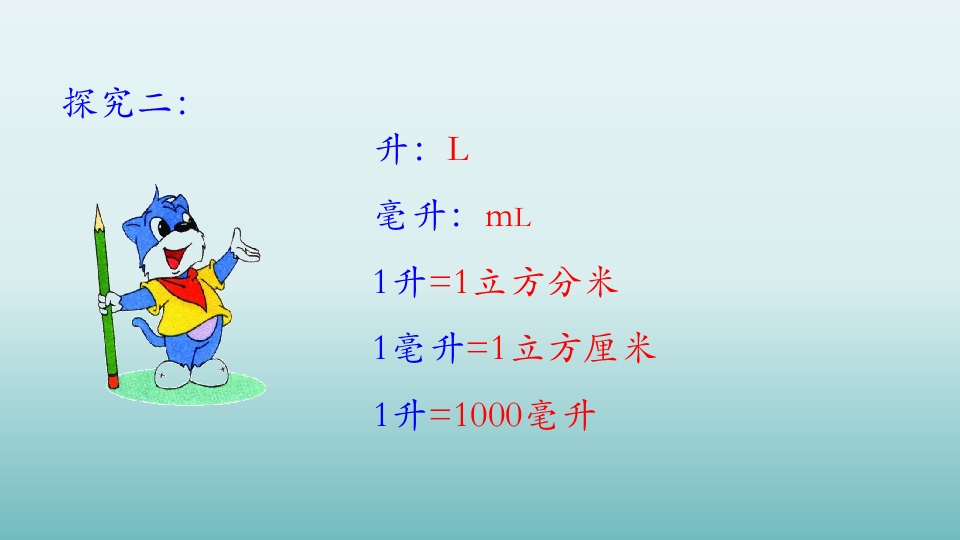 探究二：

升：L

毫升：mL

1升=1立方分米

1毫升=1立方厘米

1升=1000毫升